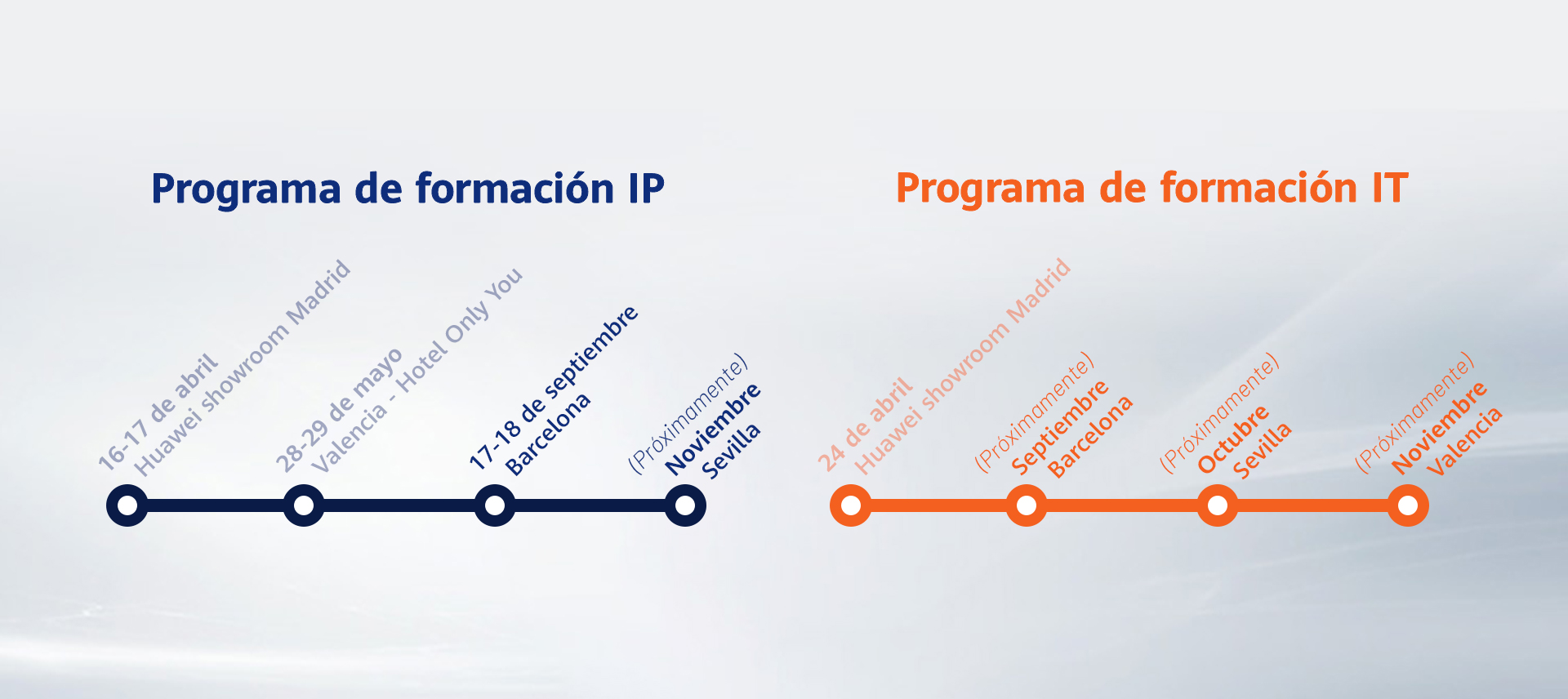 Programa de formación IP

16-17 de abril
Huawei showroom Madrid

28-29 de mayo
Valencia - Hotel Only You

17-18 de septiembre
Barcelona

(Próximamente)
Noviembre
Sevilla

Programa de formación IT

24 de abril
Huawei showroom Madrid

(Próximamente)
Septiembre
Barcelona

(Próximamente)
Octubre
Sevilla

(Próximamente)
Noviembre
Valencia